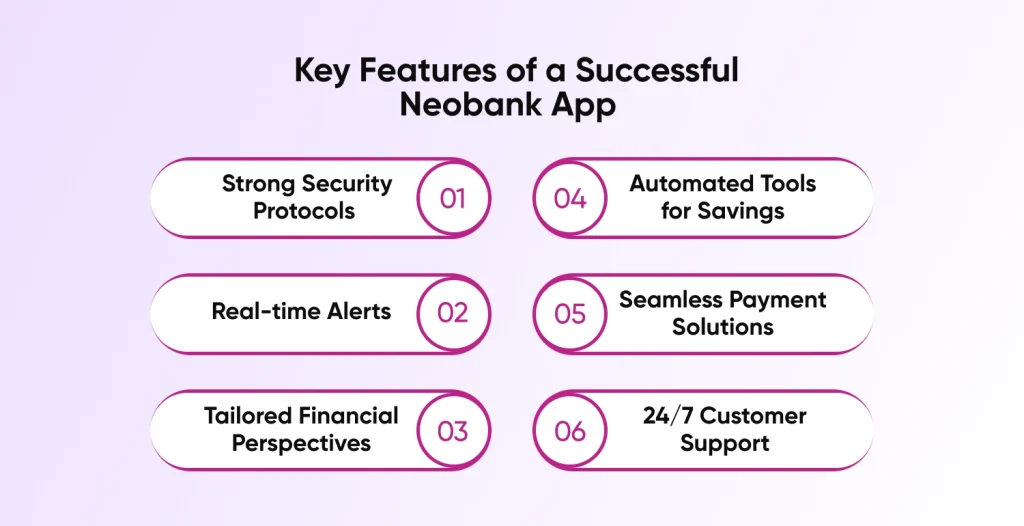 Key Features of a Successful Neobank App

Strong Security Protocols 01

Real-time Alerts 02

Tailored Financial Perspectives 03

04 Automated Tools for Savings

05 Seamless Payment Solutions

06 24/7 Customer Support